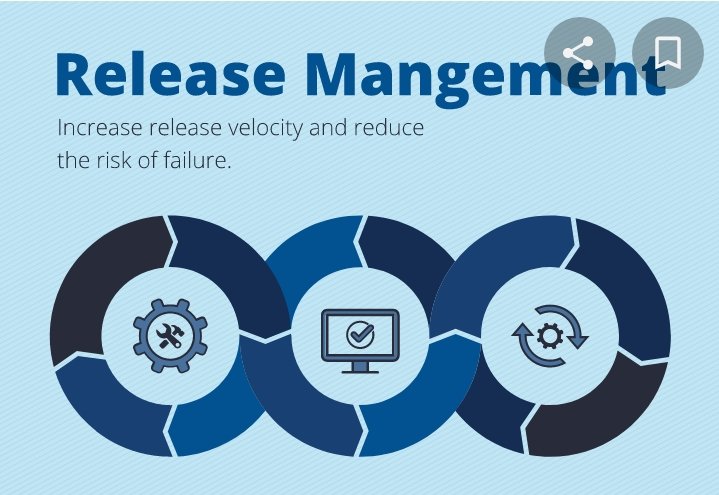 Release Mangement

Increase release velocity and reduce the risk of failure.